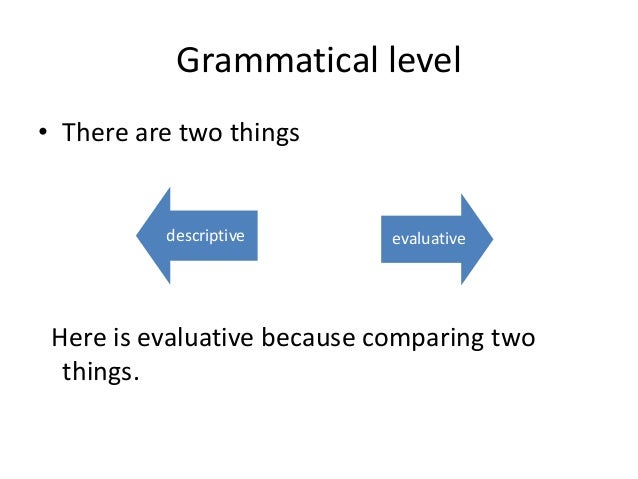 Grammatical level

• There are two things

descriptive

evaluative

Here is evaluative because comparing two things.